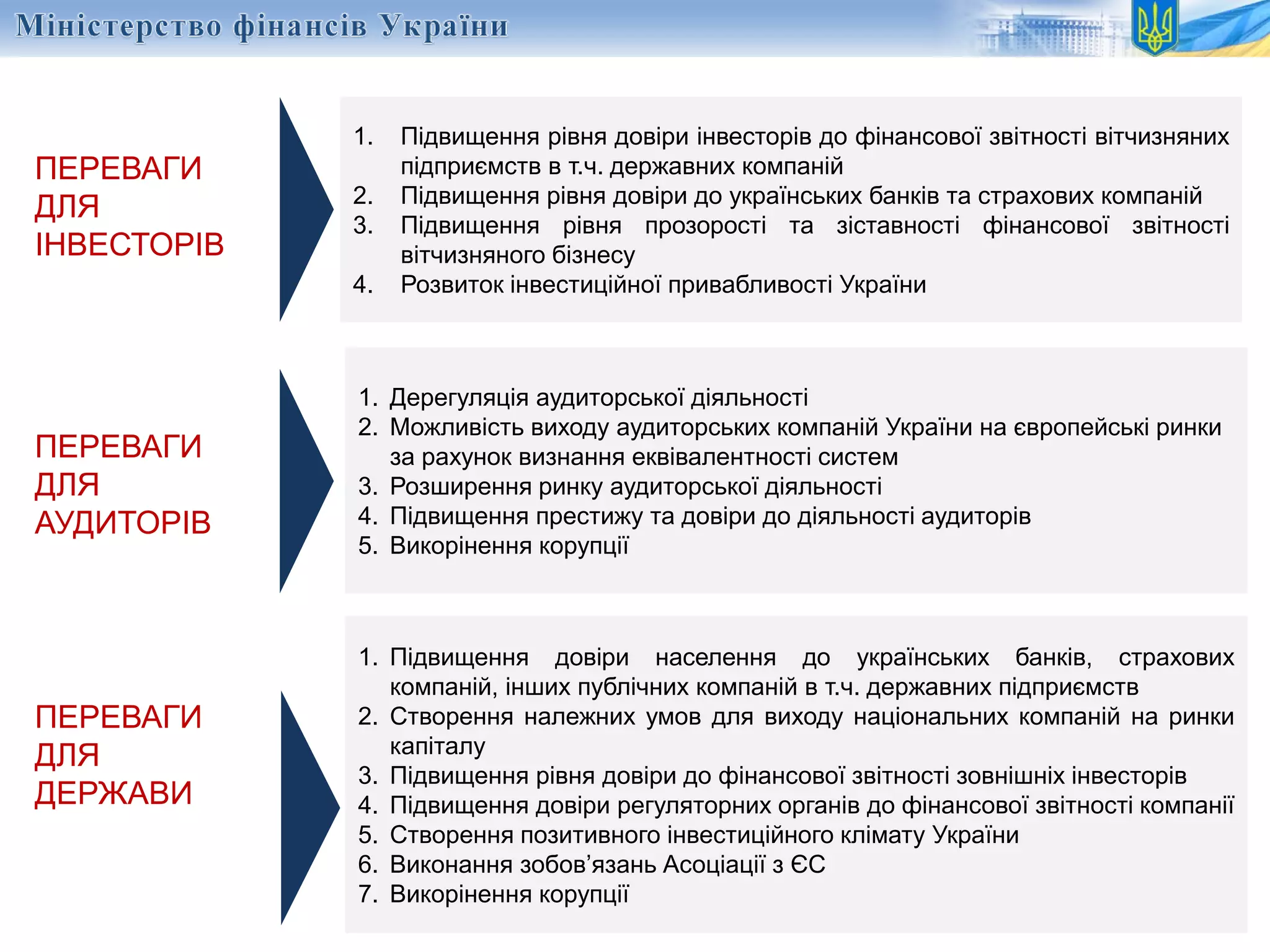 Міністерство фінансів України

ПЕРЕВАГИ ДЛЯ ІНВЕСТОРІВ

1. Підвищення рівня довіри інвесторів до фінансової звітності вітчизняних підприємств в т.ч. державних компаній
2. Підвищення рівня довіри до українських банків та страхових компаній
3. Підвищення рівня прозорості та зіставності фінансової звітності вітчизняного бізнесу
4. Розвиток інвестиційної привабливості України

ПЕРЕВАГИ ДЛЯ АУДИТОРІВ

1. Дерегуляція аудиторської діяльності
2. Можливість виходу аудиторських компаній України на європейські ринки за рахунок визнання еквівалентності систем
3. Розширення ринку аудиторської діяльності
4. Підвищення престижу та довіри до діяльності аудиторів
5. Викорінення корупції

ПЕРЕВАГИ ДЛЯ ДЕРЖАВИ

1. Підвищення довіри населення до українських банків, страхових компаній, інших публічних компаній в т.ч. державних підприємств
2. Створення належних умов для виходу національних компаній на ринки капіталу
3. Підвищення рівня довіри до фінансової звітності зовнішніх інвесторів
4. Підвищення довіри регуляторних органів до фінансової звітності компанії
5. Створення позитивного інвестиційного клімату України
6. Виконання зобов’язань Асоціації з ЄС
7. Викорінення корупції